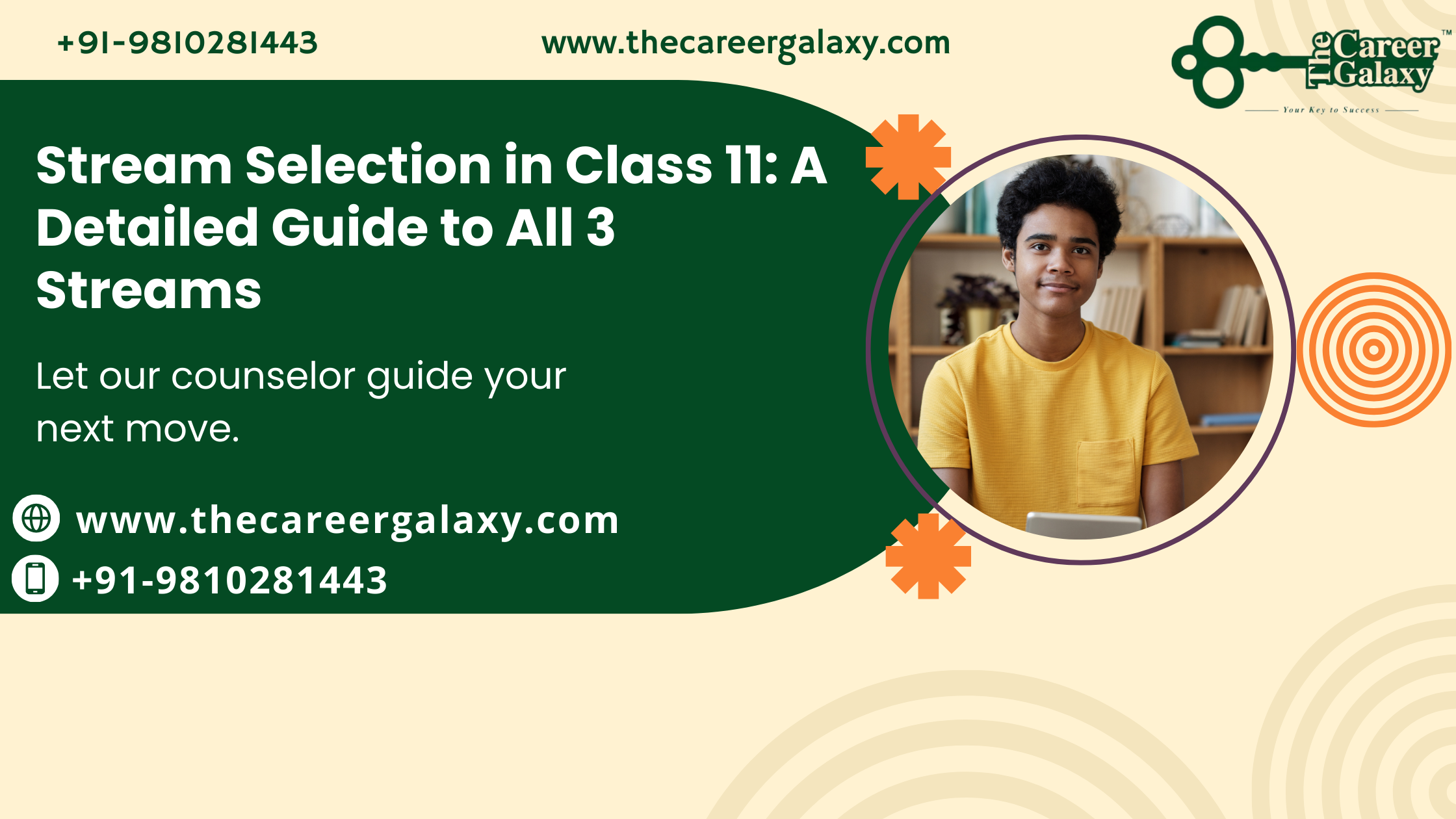 +91-9810281443

www.thecareergalaxy.com

The Career Galaxy™

Your Key to Success

Stream Selection in Class 11: A Detailed Guide to All 3 Streams

Let our counselor guide your next move.

www.thecareergalaxy.com

+91-9810281443